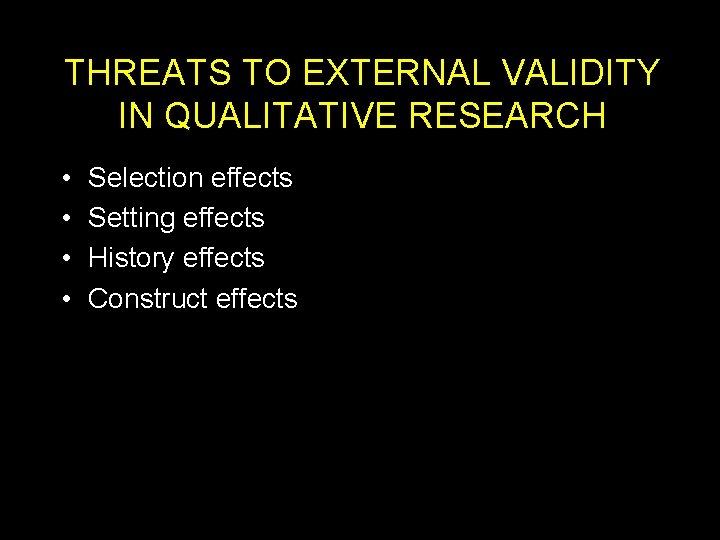 THREATS TO EXTERNAL VALIDITY IN QUALITATIVE RESEARCH

• Selection effects
• Setting effects
• History effects
• Construct effects